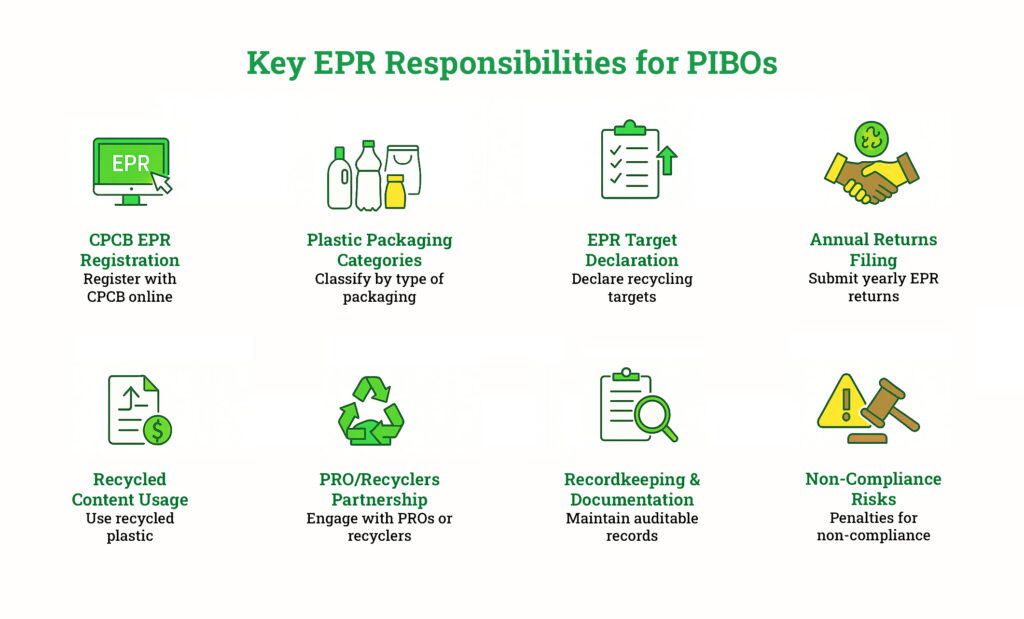 Key EPR Responsibilities for PIBOs

EPR

CPCB EPR Registration
Register with CPCB online

Plastic Packaging Categories
Classify by type of packaging

EPR Target Declaration
Declare recycling targets

Annual Returns Filing
Submit yearly EPR returns

Recycled Content Usage
Use recycled plastic

PRO/Recyclers Partnership
Engage with PROs or recyclers

Recordkeeping & Documentation
Maintain auditable records

Non-Compliance Risks
Penalties for non-compliance